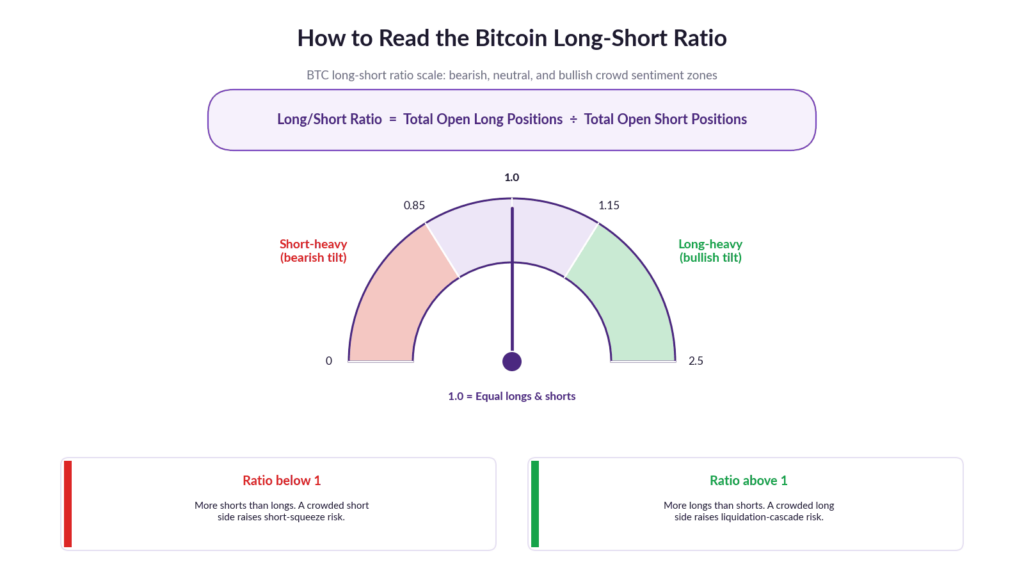 How to Read the Bitcoin Long-Short Ratio

BTC long-short ratio scale: bearish, neutral, and bullish crowd sentiment zones

Long/Short Ratio = Total Open Long Positions ÷ Total Open Short Positions

1.0

0.85

1.15

Short-heavy (bearish tilt)

Long-heavy (bullish tilt)

0

2.5

1.0 = Equal longs & shorts

Ratio below 1

More shorts than longs. A crowded short side raises short-squeeze risk.

Ratio above 1

More longs than shorts. A crowded long side raises liquidation-cascade risk.